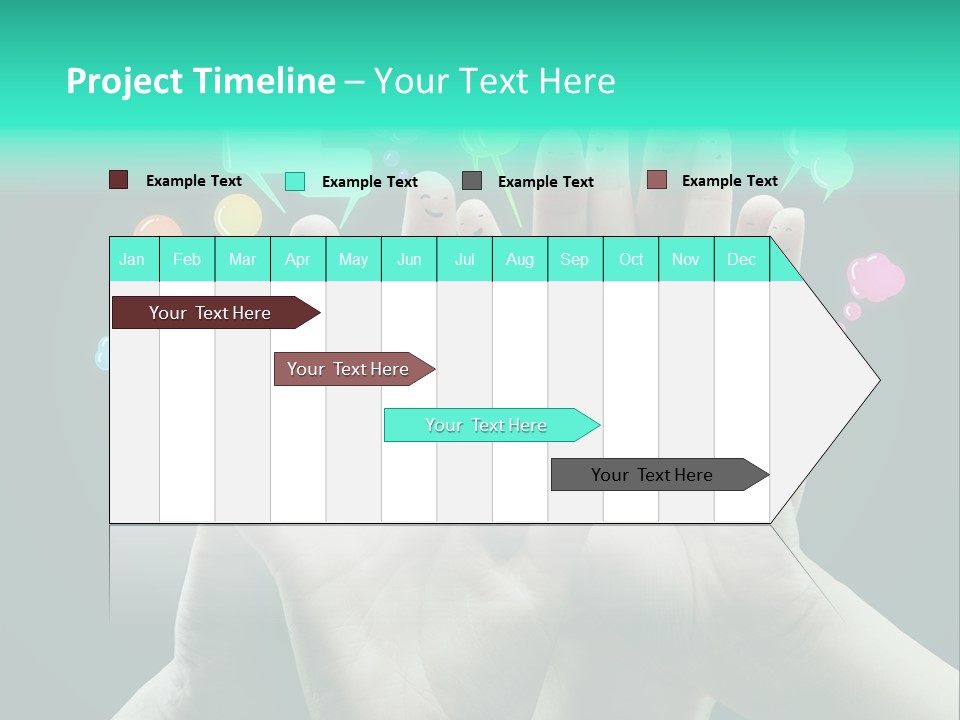 Project Timeline – Your Text Here

Example Text
Example Text
Example Text
Example Text

| Jan | Feb | Mar | Apr | May | Jun | Jul | Aug | Sep | Oct | Nov | Dec |
|---|---|---|---|---|---|---|---|---|---|---|---|

Your Text Here
Your Text Here
Your Text Here
Your Text Here